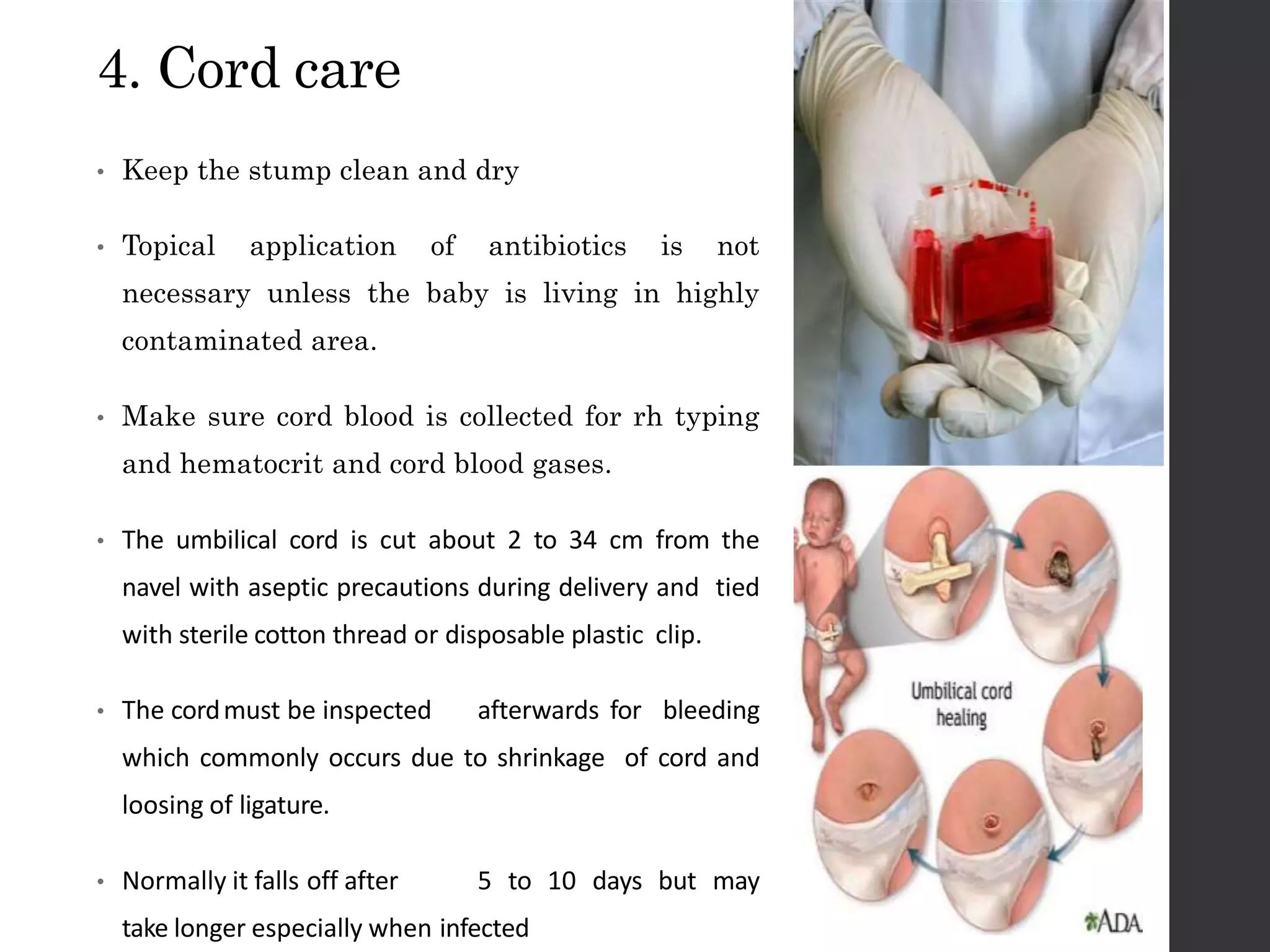 4. Cord care

• Keep the stump clean and dry

• Topical application of antibiotics is not necessary unless the baby is living in highly contaminated area.

• Make sure cord blood is collected for rh typing and hematocrit and cord blood gases.

• The umbilical cord is cut about 2 to 34 cm from the navel with aseptic precautions during delivery and tied with sterile cotton thread or disposable plastic clip.

• The cord must be inspected afterwards for bleeding which commonly occurs due to shrinkage of cord and loosing of ligature.

• Normally it falls off after 5 to 10 days but may take longer especially when infected

Umbilical cord healing

ADA